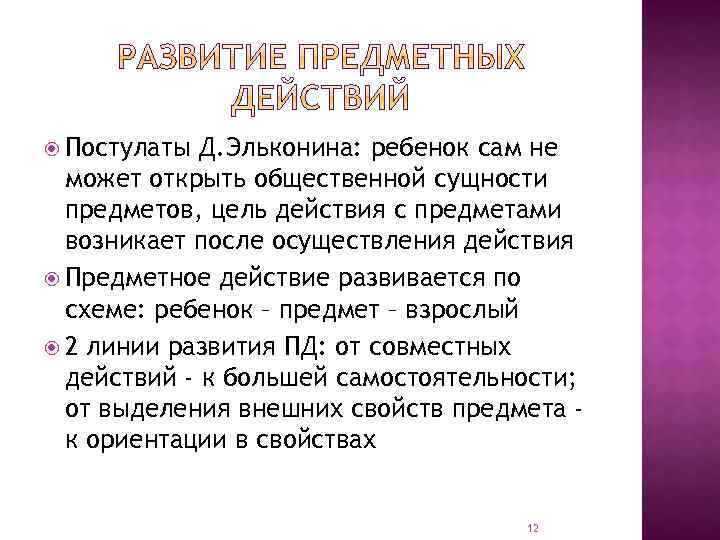 РАЗВИТИЕ ПРЕДМЕТНЫХ ДЕЙСТВИЙ

Постулаты Д.Эльконина: ребенок сам не может открыть общественной сущности предметов, цель действия с предметами возникает после осуществления действия

Предметное действие развивается по схеме: ребенок – предмет – взрослый

2 линии развития ПД: от совместных действий - к большей самостоятельности; от выделения внешних свойств предмета - к ориентации в свойствах

12